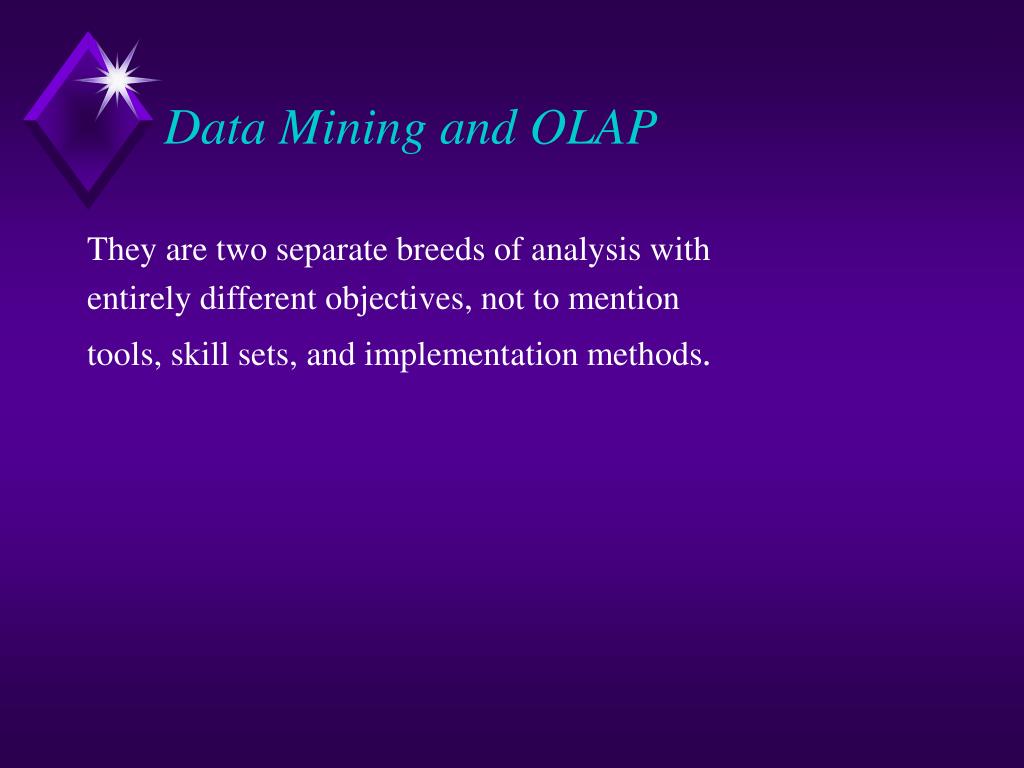 Data Mining and OLAP

They are two separate breeds of analysis with entirely different objectives, not to mention tools, skill sets, and implementation methods.